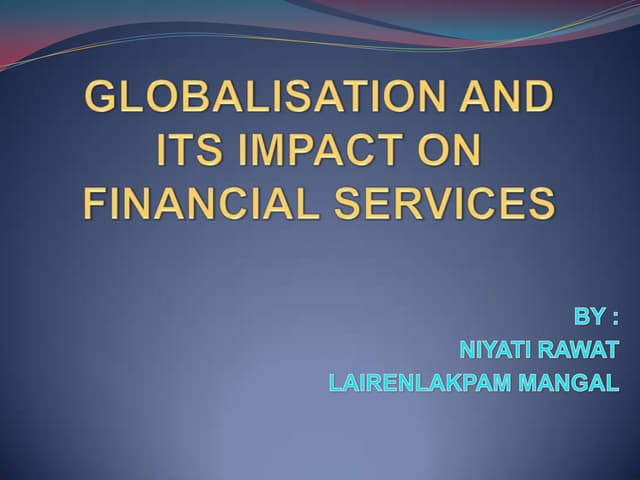 GLOBALISATION AND ITS IMPACT ON FINANCIAL SERVICES

BY :
NIYATI RAWAT
LAIRENLAKPAM MANGAL